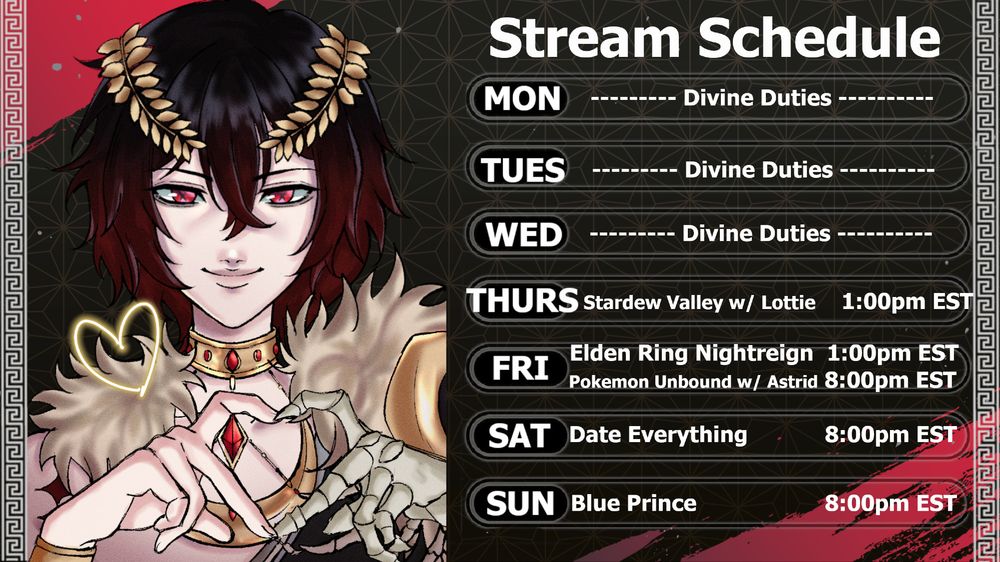 Stream Schedule

MON --------- Divine Duties ----------

TUES --------- Divine Duties ----------

WED --------- Divine Duties ----------

THURS Stardew Valley w/ Lottie 1:00pm EST

FRI Elden Ring Nightreign 1:00pm EST
Pokemon Unbound w/ Astrid 8:00pm EST

SAT Date Everything 8:00pm EST

SUN Blue Prince 8:00pm EST